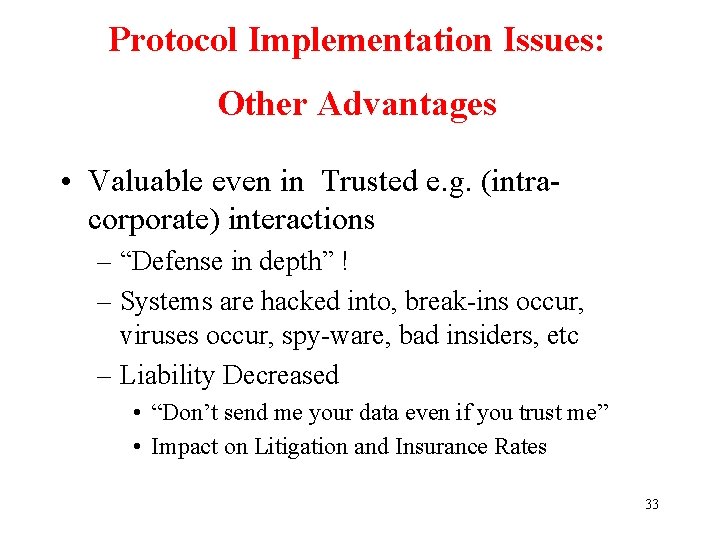 Protocol Implementation Issues:

Other Advantages

• Valuable even in Trusted e.g. (intra-corporate) interactions
– “Defense in depth” !
– Systems are hacked into, break-ins occur, viruses occur, spy-ware, bad insiders, etc
– Liability Decreased
• “Don’t send me your data even if you trust me”
• Impact on Litigation and Insurance Rates

33